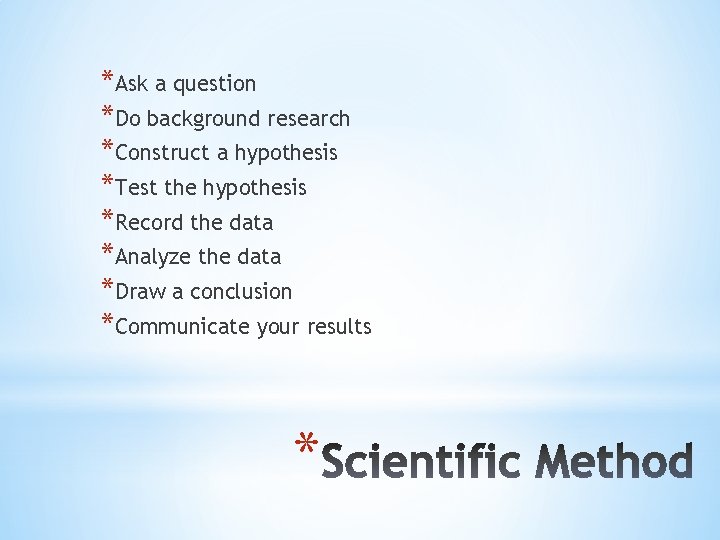 *Ask a question
*Do background research
*Construct a hypothesis
*Test the hypothesis
*Record the data
*Analyze the data
*Draw a conclusion
*Communicate your results

*Scientific Method